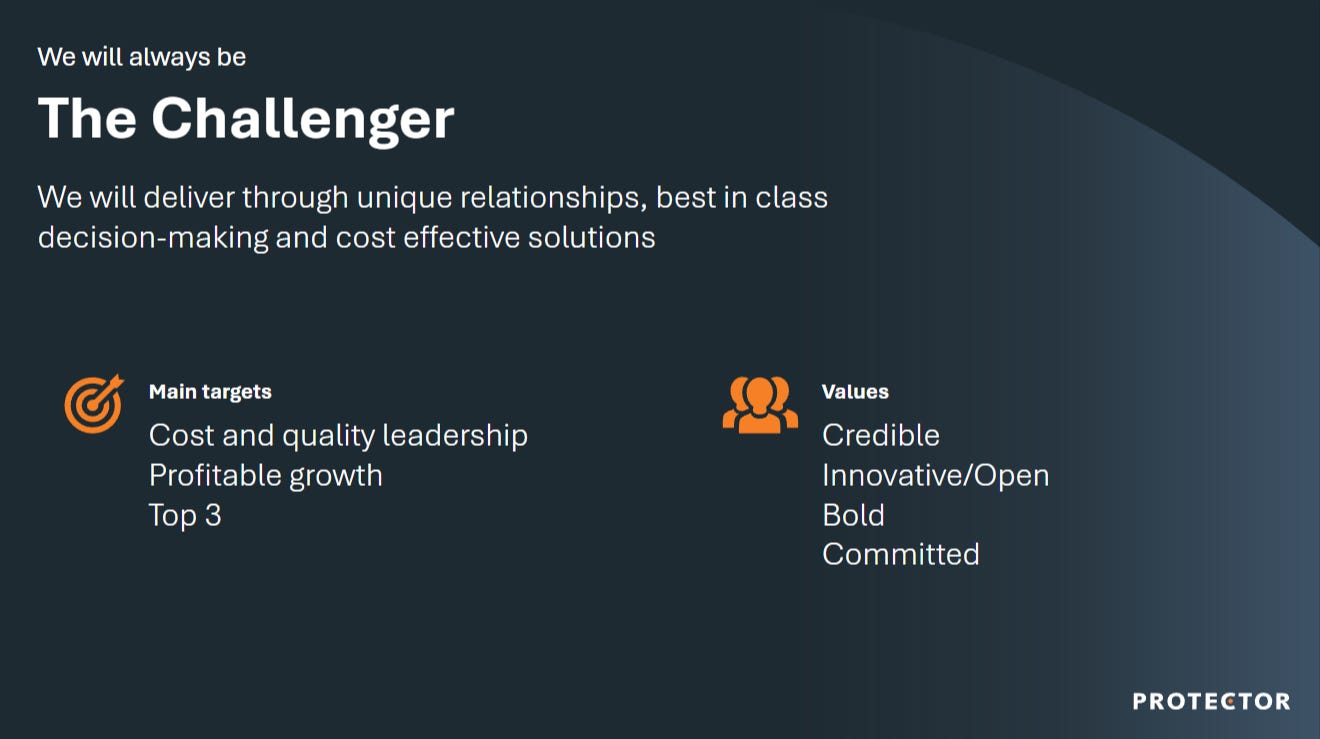 We will always be

The Challenger

We will deliver through unique relationships, best in class decision-making and cost effective solutions

Main targets

Cost and quality leadership
Profitable growth
Top 3

Values

Credible
Innovative/Open
Bold
Committed

PROTECTOR